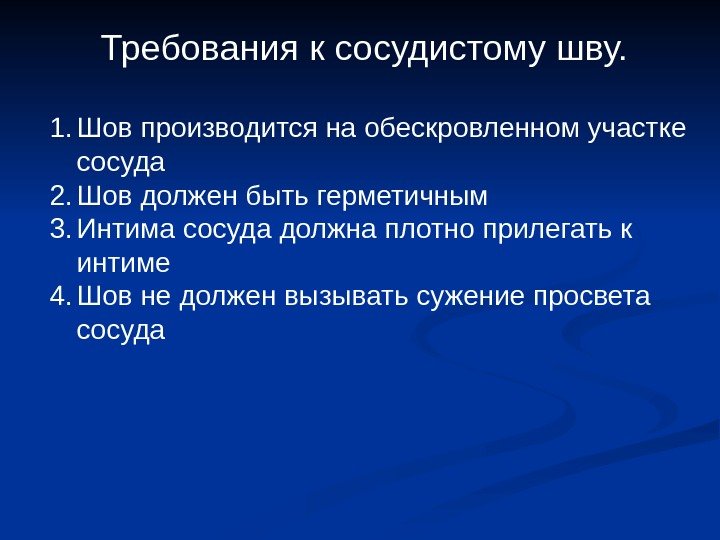 Требования к сосудистому шву.

1. Шов производится на обескровленном участке сосуда
2. Шов должен быть герметичным
3. Интима сосуда должна плотно прилегать к интиме
4. Шов не должен вызывать сужение просвета сосуда